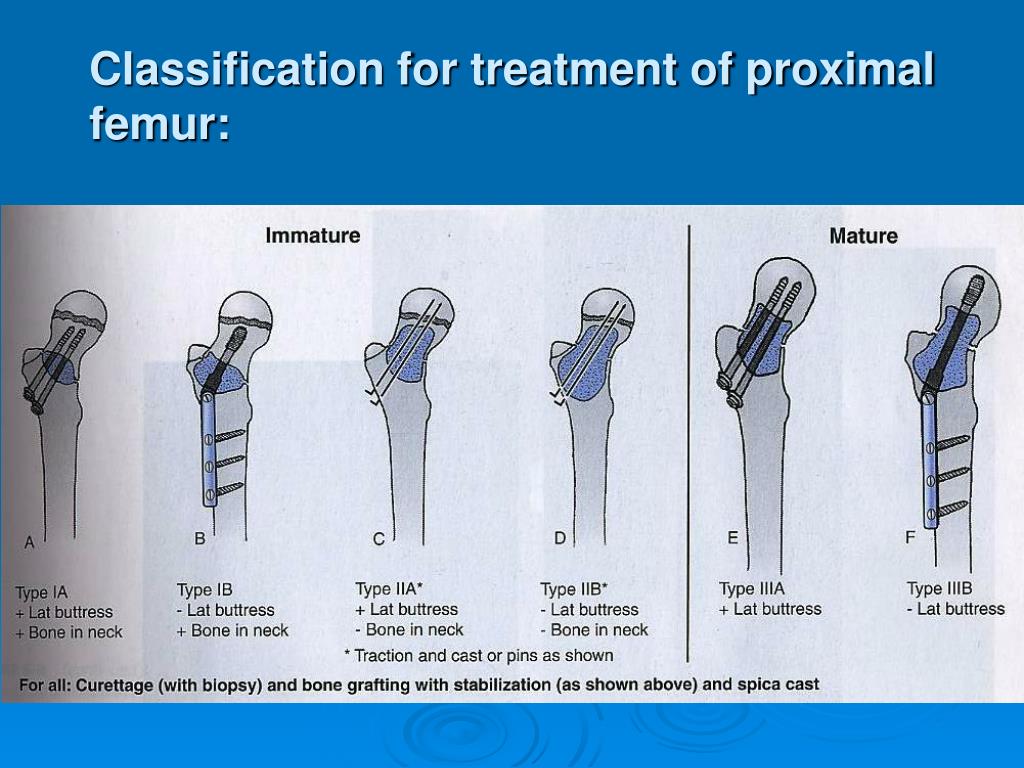 Classification for treatment of proximal femur:

Immature

Mature

A

B

C

D

E

F

Type IA
+ Lat buttress
+ Bone in neck

Type IB
- Lat buttress
+ Bone in neck

Type IIA*
+ Lat buttress
- Bone in neck

Type IIB*
- Lat buttress
- Bone in neck

Type IIIA
+ Lat buttress

Type IIIB
- Lat buttress

* Traction and cast or pins as shown

For all: Curettage (with biopsy) and bone grafting with stabilization (as shown above) and spica cast